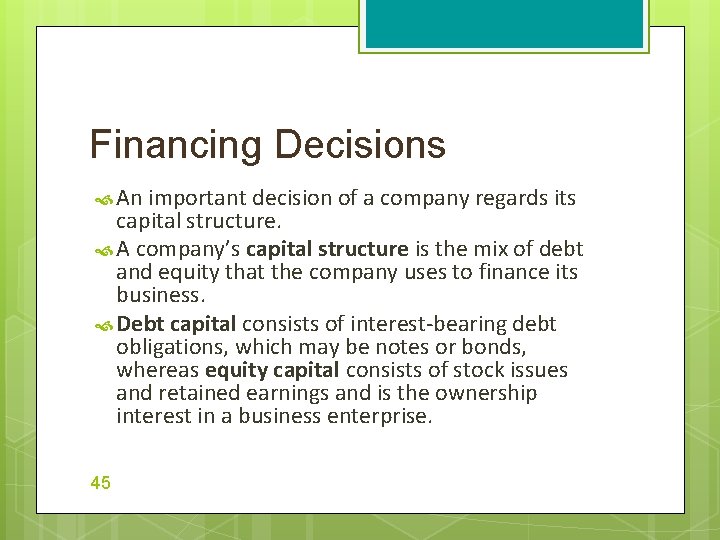 Financing Decisions

An important decision of a company regards its capital structure.

A company's capital structure is the mix of debt and equity that the company uses to finance its business.

Debt capital consists of interest-bearing debt obligations, which may be notes or bonds, whereas equity capital consists of stock issues and retained earnings and is the ownership interest in a business enterprise.

45